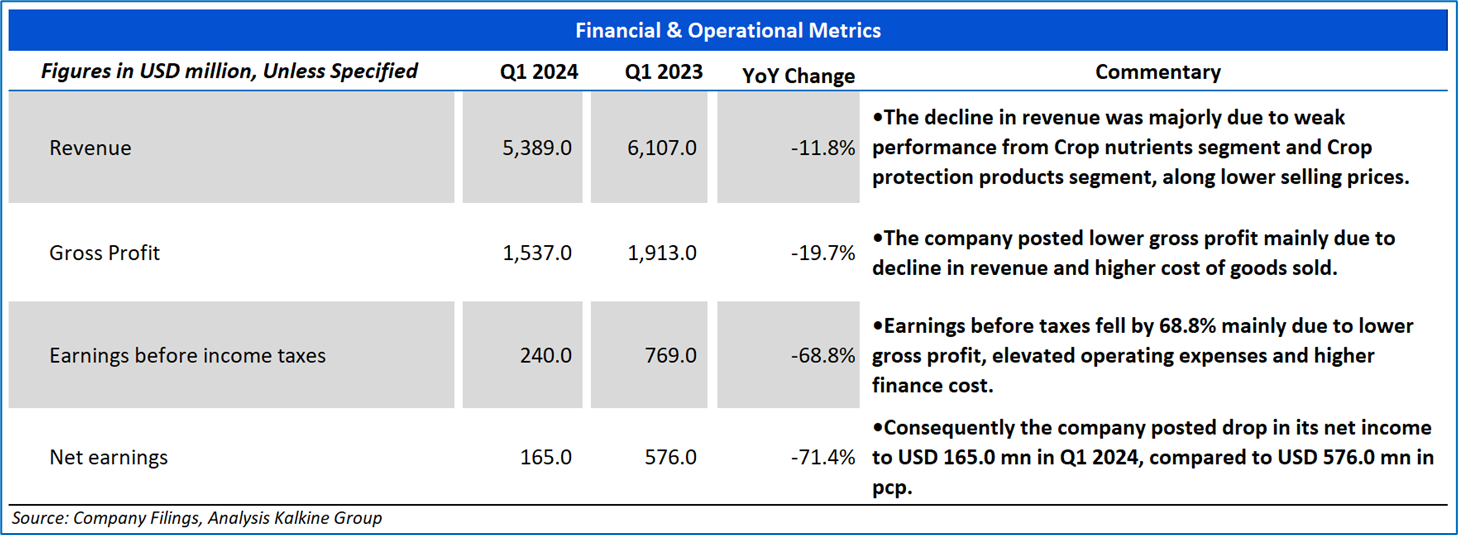 Financial & Operational Metrics

| Figures in USD million, Unless Specified | Q1 2024 | Q1 2023 | YoY Change | Commentary |
|---|---|---|---|---|
| Revenue | 5,389.0 | 6,107.0 | -11.8% | •The decline in revenue was majorly due to weak performance from Crop nutrients segment and Crop protection products segment, along lower selling prices. |
| Gross Profit | 1,537.0 | 1,913.0 | -19.7% | •The company posted lower gross profit mainly due to decline in revenue and higher cost of goods sold. |
| Earnings before income taxes | 240.0 | 769.0 | -68.8% | •Earnings before taxes fell by 68.8% mainly due to lower gross profit, elevated operating expenses and higher finance cost. |
| Net earnings | 165.0 | 576.0 | -71.4% | •Consequently the company posted drop in its net income to USD 165.0 mn in Q1 2024, compared to USD 576.0 mn in pcp. |

Source: Company Filings, Analysis Kalkine Group